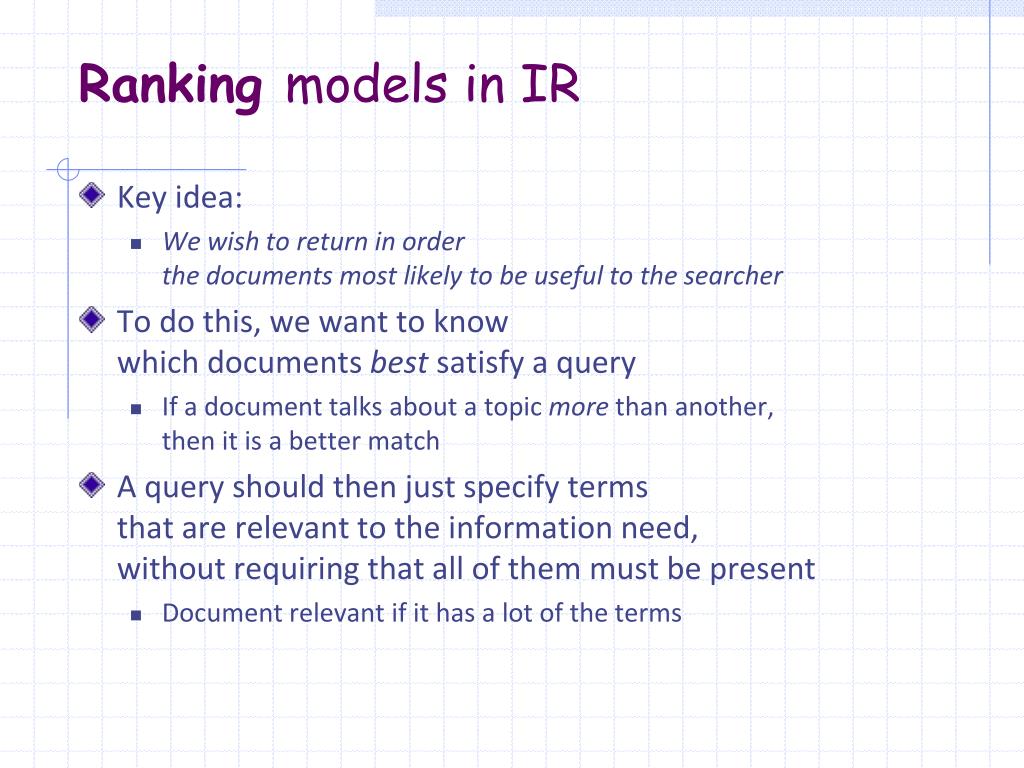 Ranking models in IR

Key idea:

We wish to return in order the documents most likely to be useful to the searcher

To do this, we want to know which documents best satisfy a query

If a document talks about a topic more than another, then it is a better match

A query should then just specify terms that are relevant to the information need, without requiring that all of them must be present

Document relevant if it has a lot of the terms